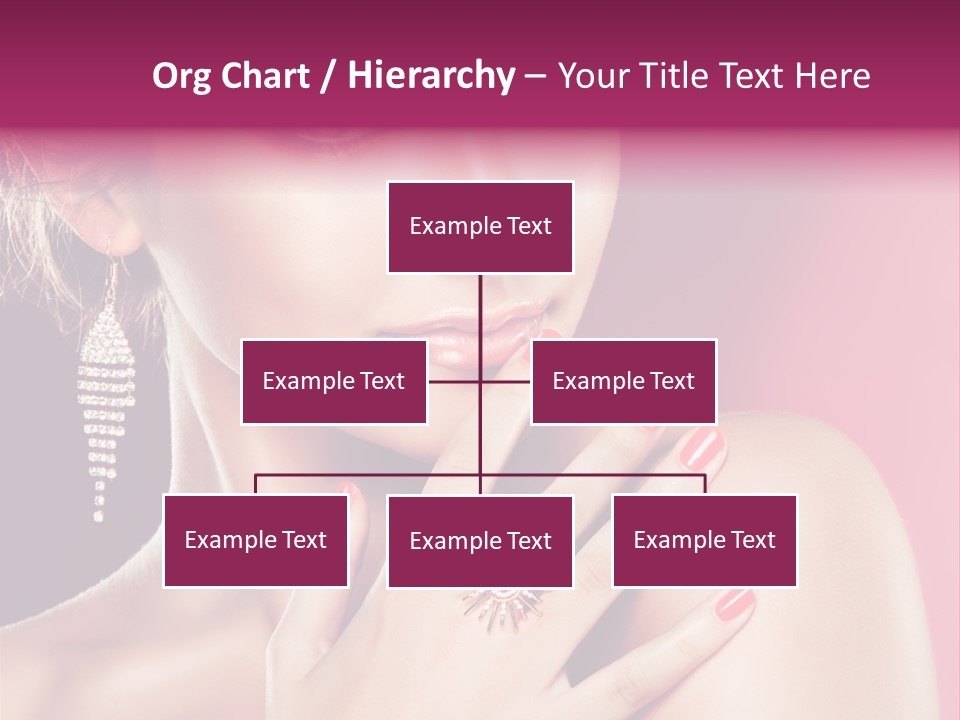 Org Chart / Hierarchy – Your Title Text Here

Example Text

Example Text

Example Text

Example Text

Example Text

Example Text